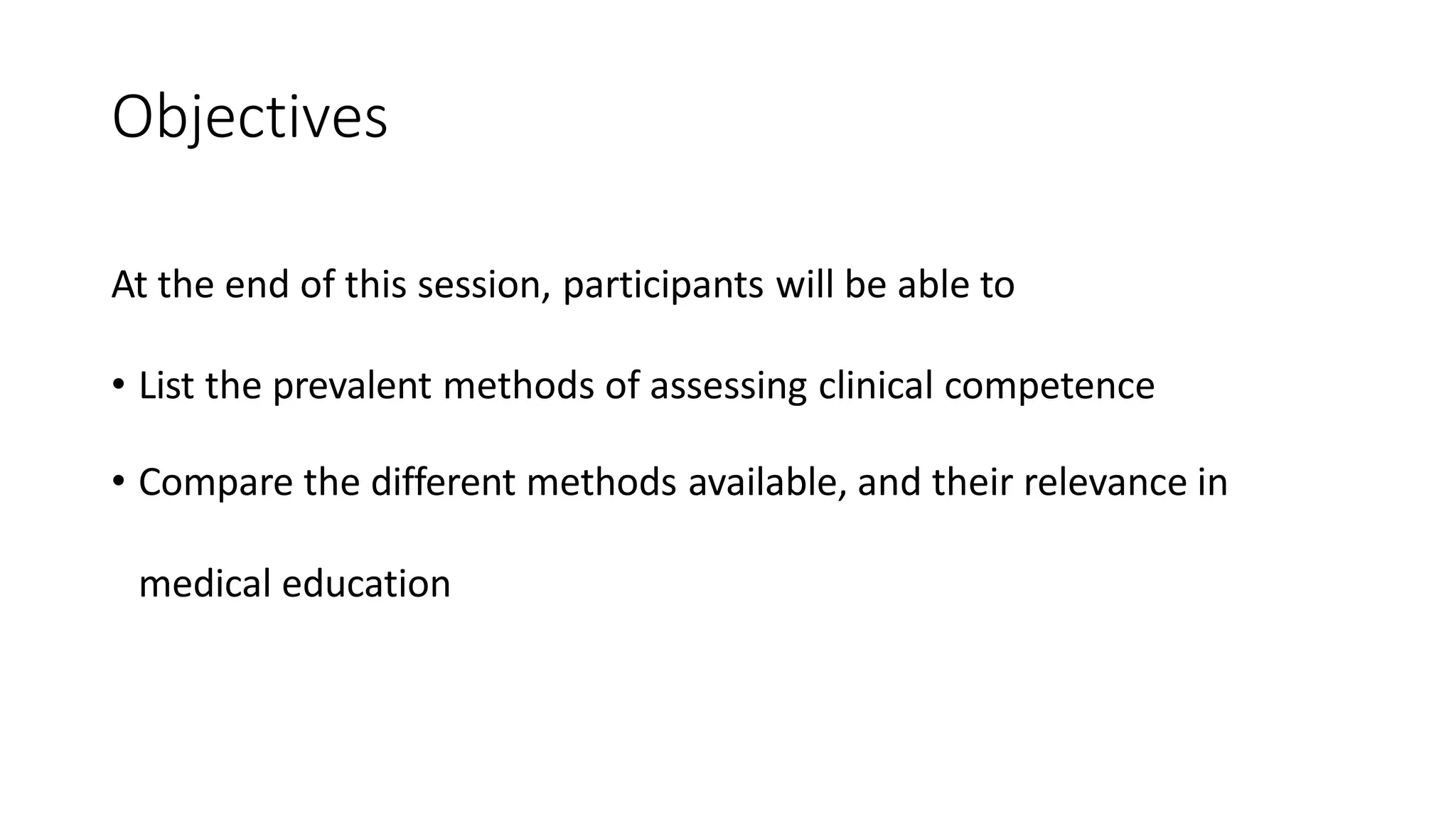 Objectives

At the end of this session, participants will be able to

• List the prevalent methods of assessing clinical competence

• Compare the different methods available, and their relevance in medical education